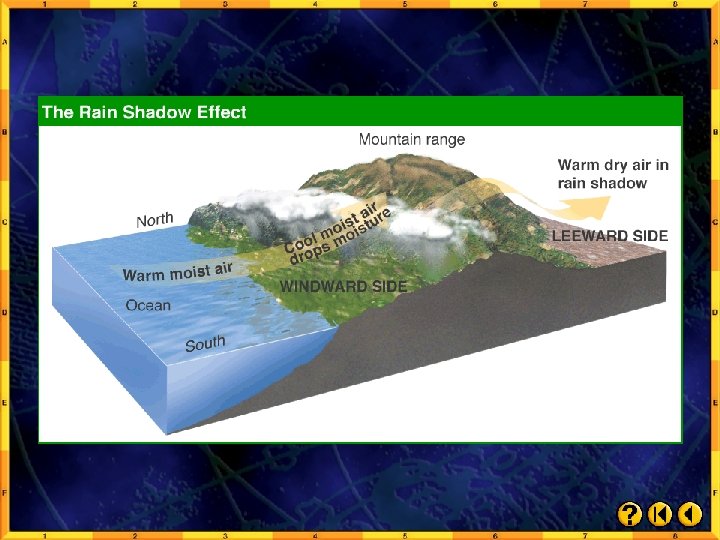 1 2 3 4 5 6 7 8

A B C D E F

The Rain Shadow Effect

Mountain range

Warm dry air in rain shadow

North

Cool moist air drops moisture

LEEWARD SIDE

Warm moist air

WINDWARD SIDE

Ocean

South

?